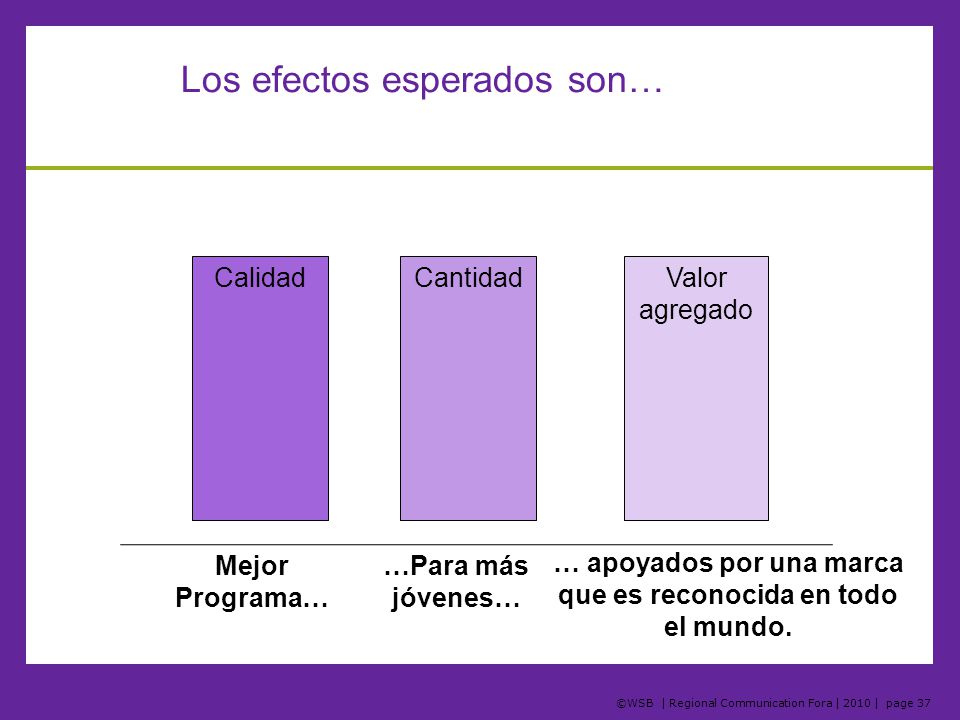 Los efectos esperados son…

Calidad

Cantidad

Valor agregado

Mejor Programa…

…Para más jóvenes…

… apoyados por una marca que es reconocida en todo el mundo.

©WSB | Regional Communication Fora | 2010 | page 37